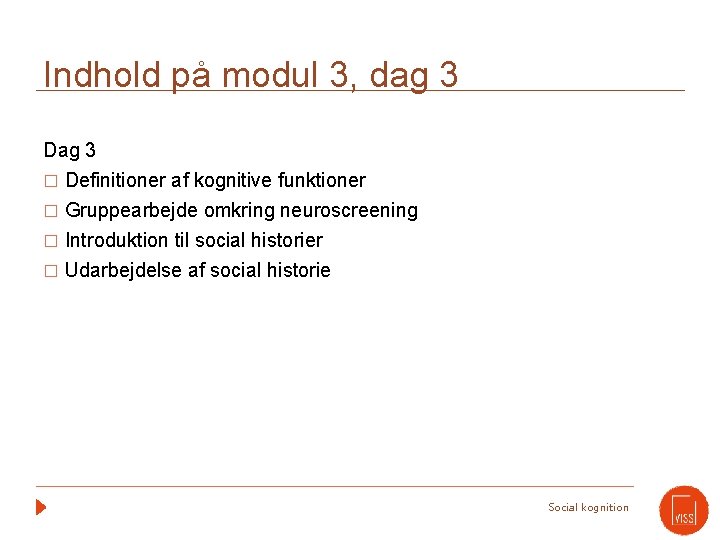 Indhold på modul 3, dag 3

Dag 3
□ Definitioner af kognitive funktioner
□ Gruppearbejde omkring neuroscreening
□ Introduktion til social historier
□ Udarbejdelse af social historie

Social kognition

VISS